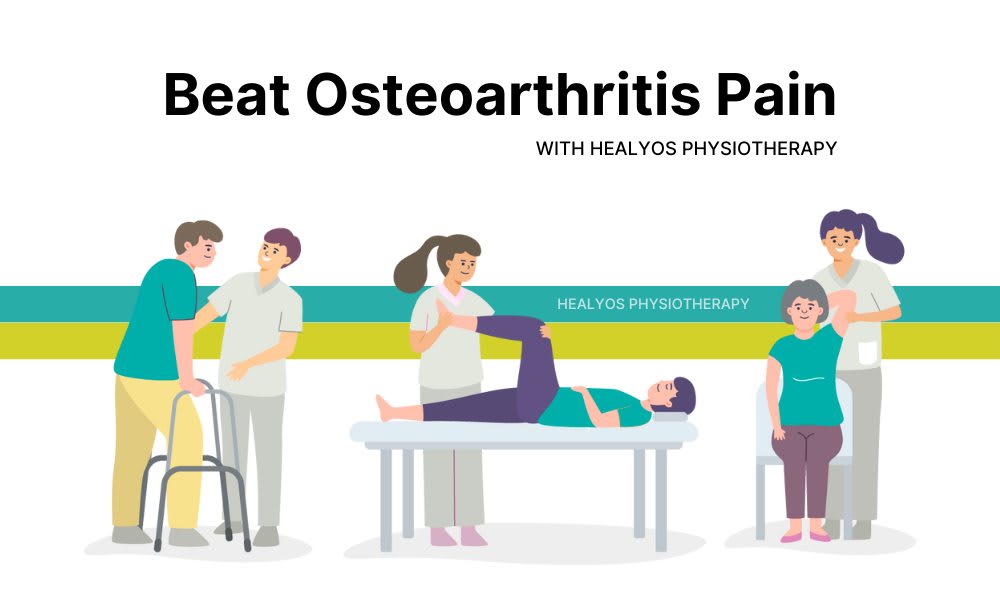 Beat Osteoarthritis Pain

WITH HEALYOS PHYSIOTHERAPY

HEALYOS PHYSIOTHERAPY